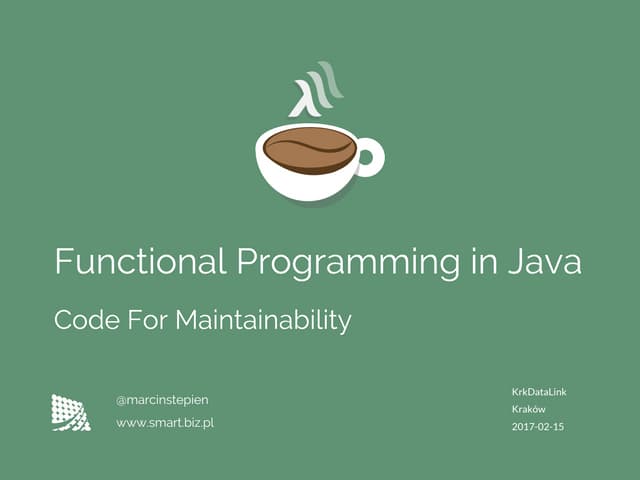 Functional Programming in Java

Code For Maintainability

@marcinstepien
www.smart.biz.pl

KrkDataLink
Kraków
2017-02-15